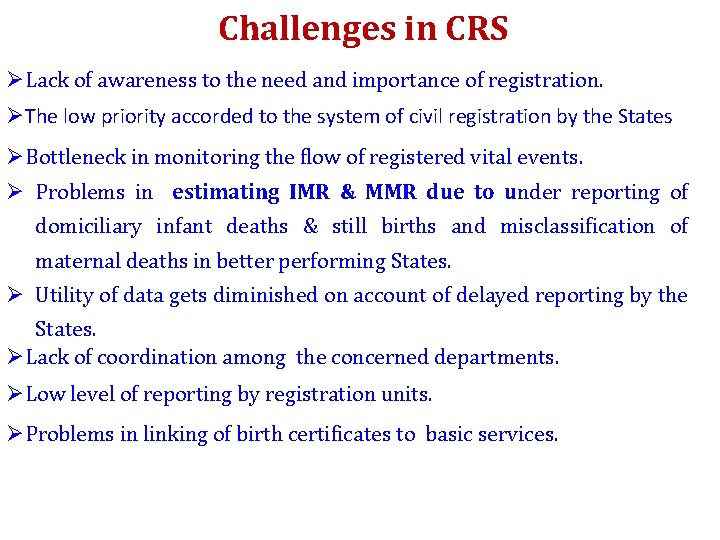 Challenges in CRS

➢ Lack of awareness to the need and importance of registration.

➢ The low priority accorded to the system of civil registration by the States

➢ Bottleneck in monitoring the flow of registered vital events.

➢ Problems in estimating IMR & MMR due to under reporting of domiciliary infant deaths & still births and misclassification of maternal deaths in better performing States.

➢ Utility of data gets diminished on account of delayed reporting by the States.

➢ Lack of coordination among the concerned departments.

➢ Low level of reporting by registration units.

➢ Problems in linking of birth certificates to basic services.